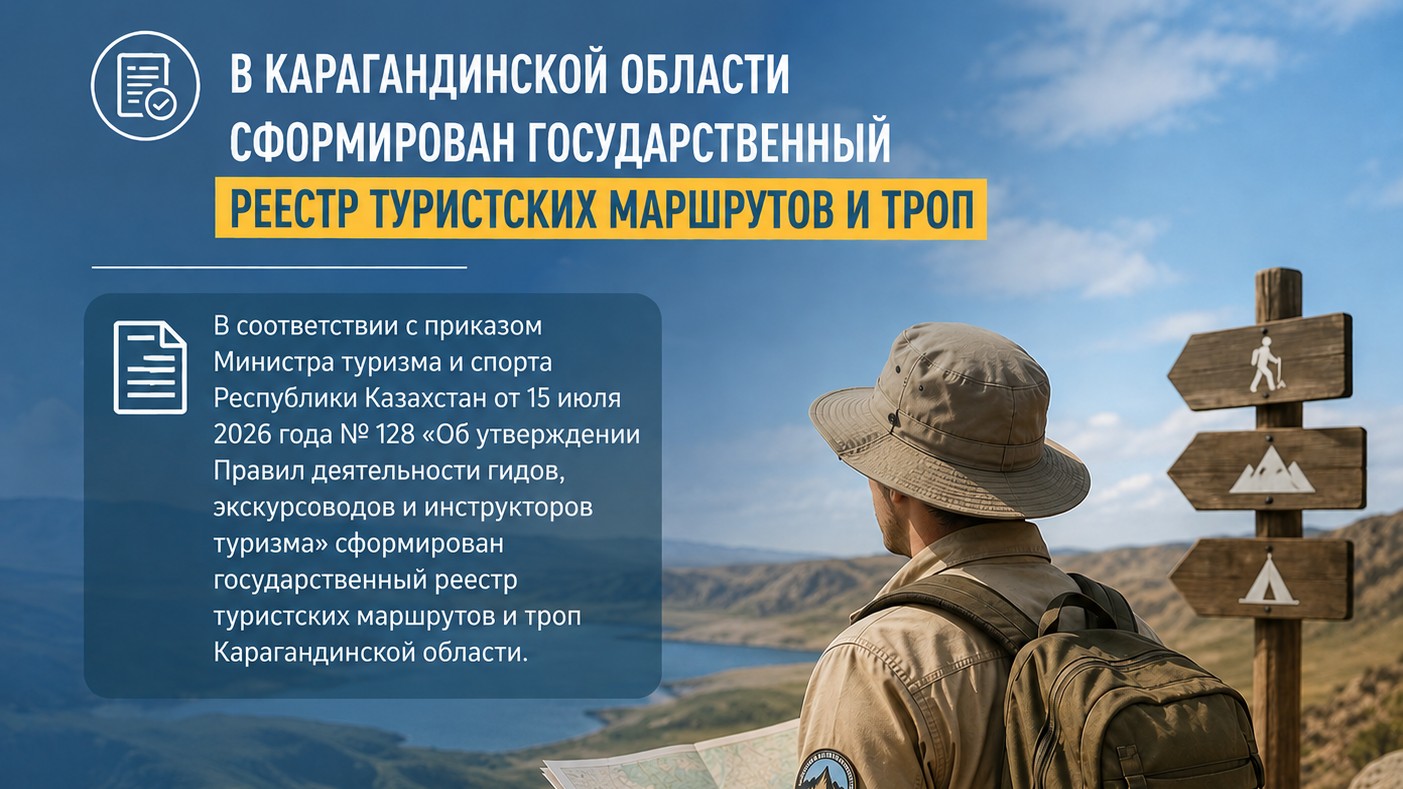 В КАРАГАНДИНСКОЙ ОБЛАСТИ СФОРМИРОВАН ГОСУДАРСТВЕННЫЙ РЕЕСТР ТУРИСТСКИХ МАРШРУТОВ И ТРОП

В соответствии с приказом Министра туризма и спорта Республики Казахстан от 15 июля 2026 года № 128 «Об утверждении Правил деятельности гидов, экскурсоводов и инструкторов туризма» сформирован государственный реестр туристских маршрутов и троп Карагандинской области.